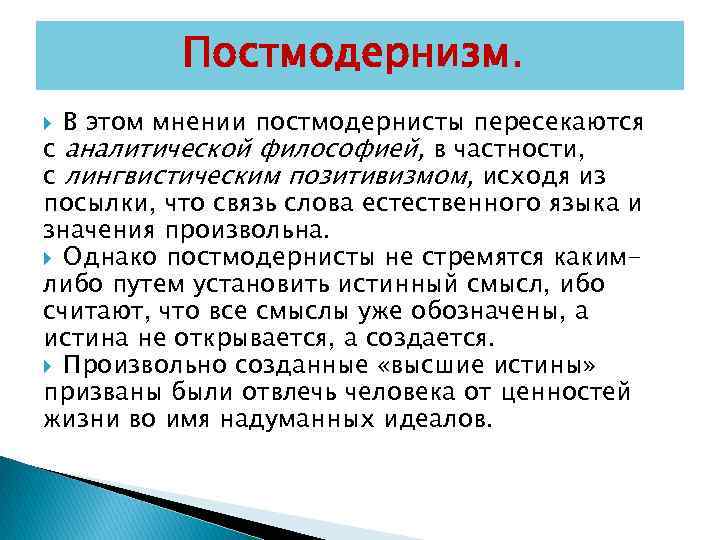 Постмодернизм.

В этом мнении постмодернисты пересекаются с аналитической философией, в частности, с лингвистическим позитивизмом, исходя из посылки, что связь слова естественного языка и значения произвольна.

Однако постмодернисты не стремятся каким-либо путем установить истинный смысл, ибо считают, что все смыслы уже обозначены, а истина не открывается, а создается.

Произвольно созданные «высшие истины» призваны были отвлечь человека от ценностей жизни во имя надуманных идеалов.